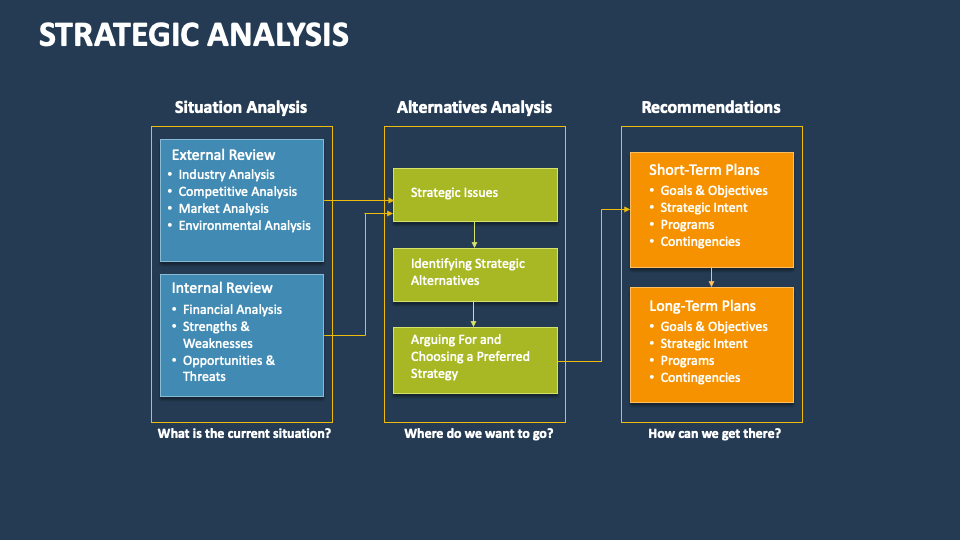 STRATEGIC ANALYSIS

Situation Analysis

External Review
• Industry Analysis
• Competitive Analysis
• Market Analysis
• Environmental Analysis

Internal Review
• Financial Analysis
• Strengths & Weaknesses
• Opportunities & Threats

What is the current situation?

Alternatives Analysis

Strategic Issues

Identifying Strategic Alternatives

Arguing For and Choosing a Preferred Strategy

Where do we want to go?

Recommendations

Short-Term Plans
• Goals & Objectives
• Strategic Intent
• Programs
• Contingencies

Long-Term Plans
• Goals & Objectives
• Strategic Intent
• Programs
• Contingencies

How can we get there?